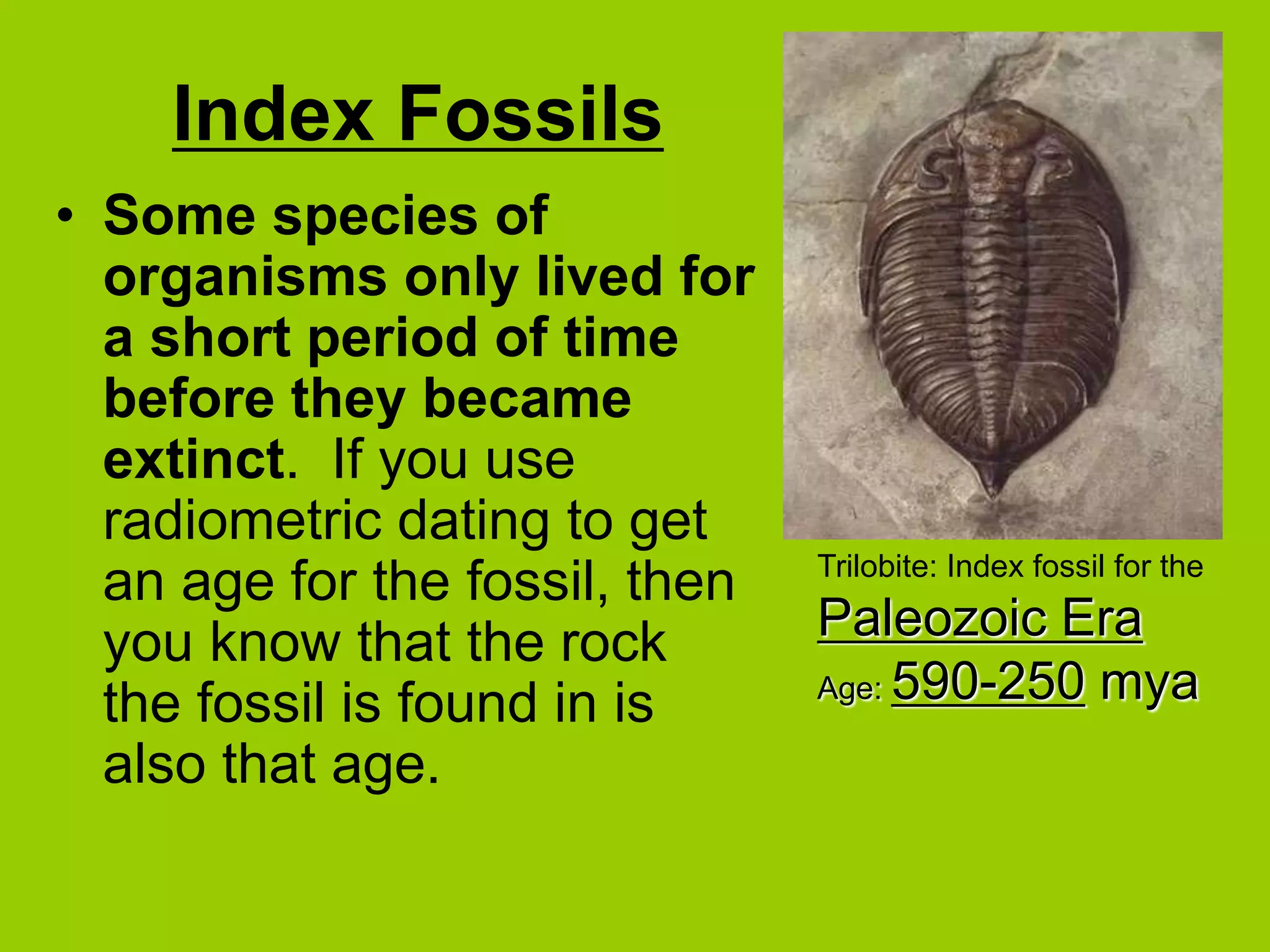 Index Fossils

• Some species of organisms only lived for a short period of time before they became extinct. If you use radiometric dating to get an age for the fossil, then you know that the rock the fossil is found in is also that age.

Trilobite: Index fossil for the Paleozoic Era

Age: 590-250 mya